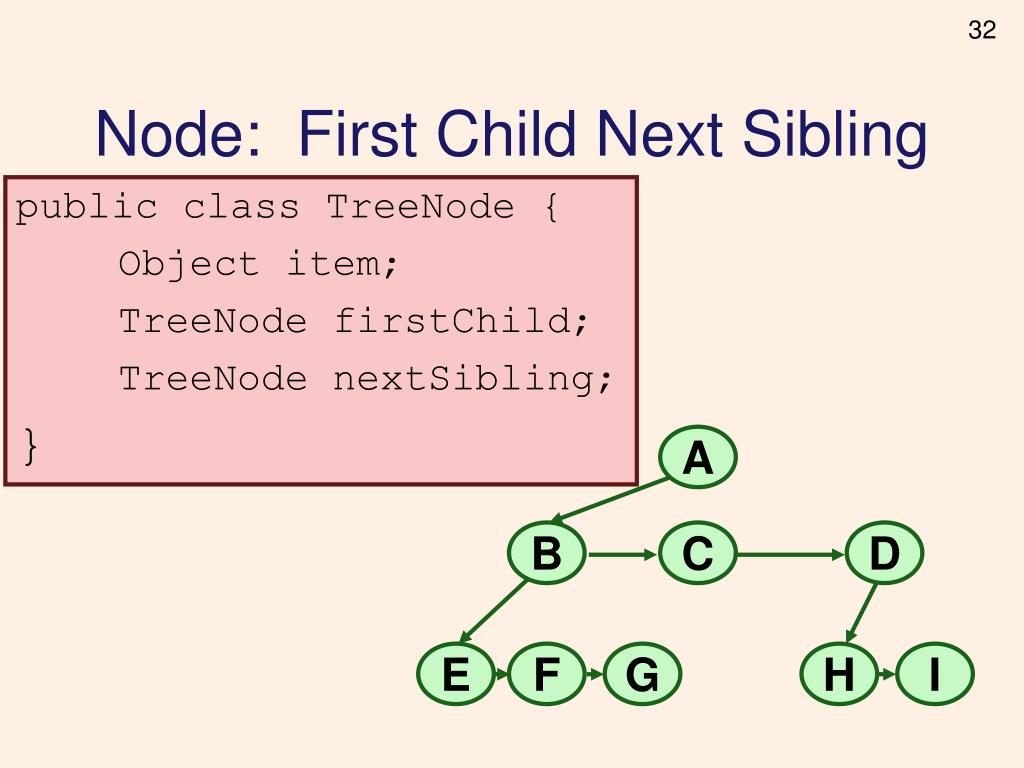 32

Node: First Child Next Sibling

public class TreeNode {
    Object item;
    TreeNode firstChild;
    TreeNode nextSibling;
}

A

B C D

E F G H I